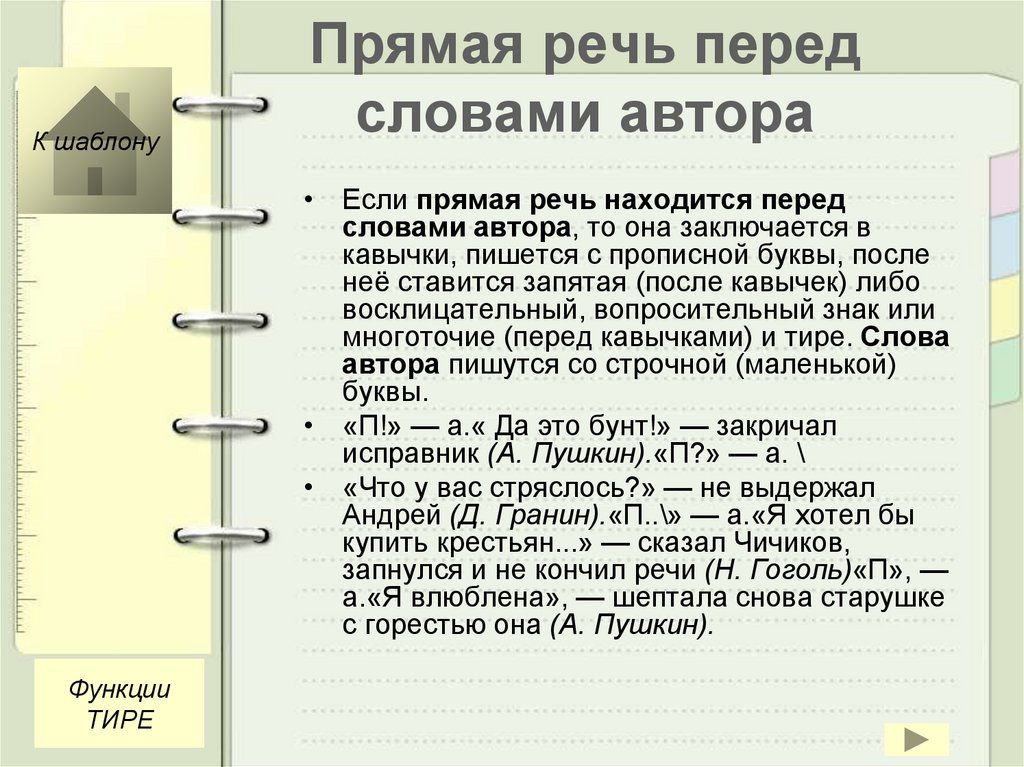 К шаблону

Прямая речь перед словами автора

• Если прямая речь находится перед словами автора, то она заключается в кавычки, пишется с прописной буквы, после неё ставится запятая (после кавычек) либо восклицательный, вопросительный знак или многоточие (перед кавычками) и тире. Слова автора пишутся со строчной (маленькой) буквы.

• «П!» — а.« Да это бунт!» — закричал исправник (А. Пушкин).«П?» — а. \

• «Что у вас стряслось?» — не выдержал Андрей (Д. Гранин).«П..\» — а.«Я хотел бы купить крестьян...» — сказал Чичиков, запнулся и не кончил речи (Н. Гоголь)«П», — а.«Я влюблена», — шептала снова старушке с горестью она (А. Пушкин).

Функции ТИРЕ